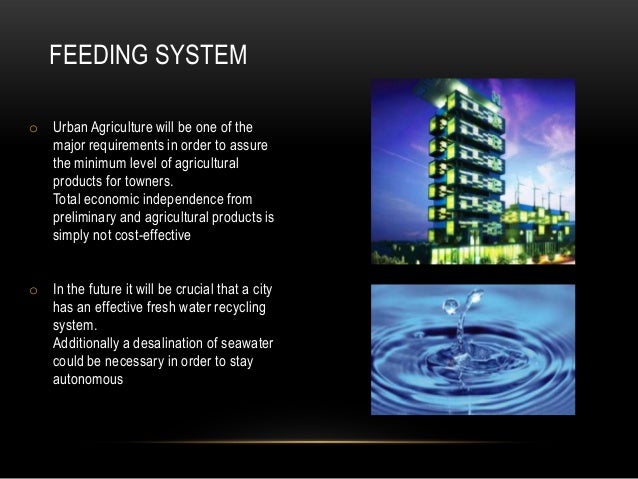 FEEDING SYSTEM

o Urban Agriculture will be one of the major requirements in order to assure the minimum level of agricultural products for towners.
Total economic independence from preliminary and agricultural products is simply not cost-effective

o In the future it will be crucial that a city has an effective fresh water recycling system.
Additionally a desalination of seawater could be necessary in order to stay autonomous